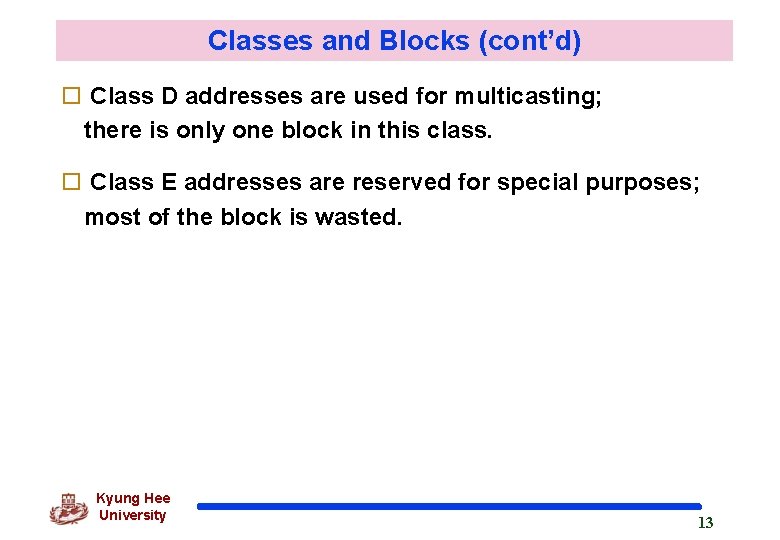 Classes and Blocks (cont'd)

□ Class D addresses are used for multicasting; there is only one block in this class.

□ Class E addresses are reserved for special purposes; most of the block is wasted.

Kyung Hee University

13